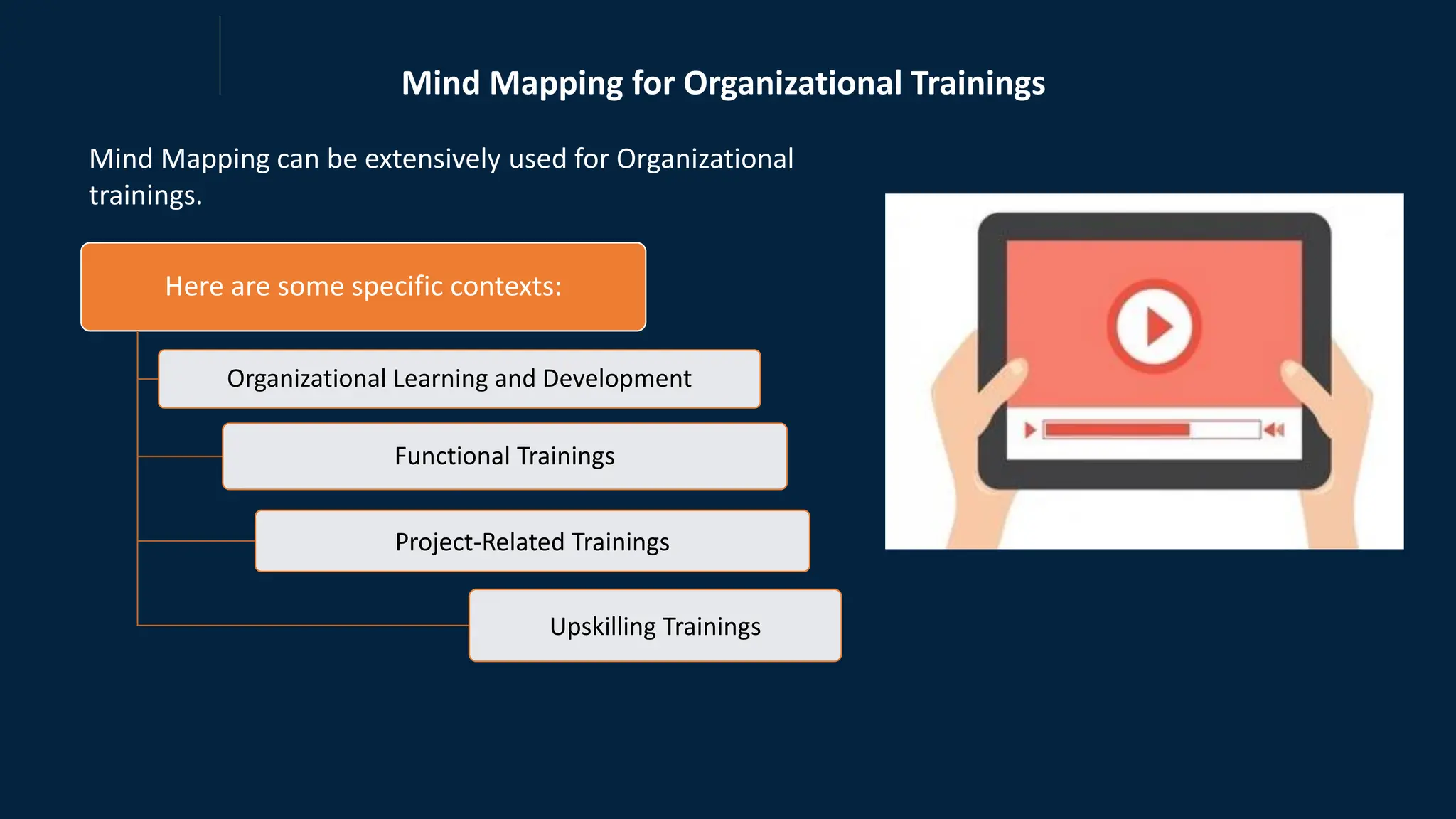 Mind Mapping for Organizational Trainings

Mind Mapping can be extensively used for Organizational trainings.

Here are some specific contexts:

Organizational Learning and Development

Functional Trainings

Project-Related Trainings

Upskilling Trainings